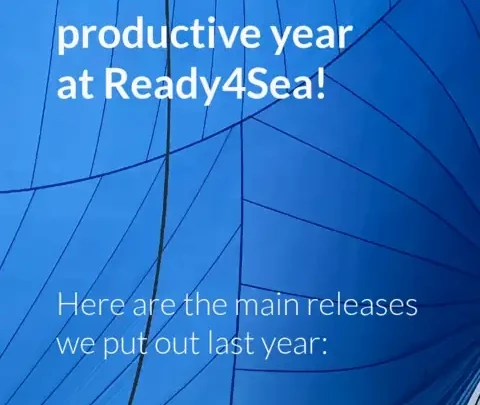 productive year at Ready4Sea!

Here are the main releases we put out last year: